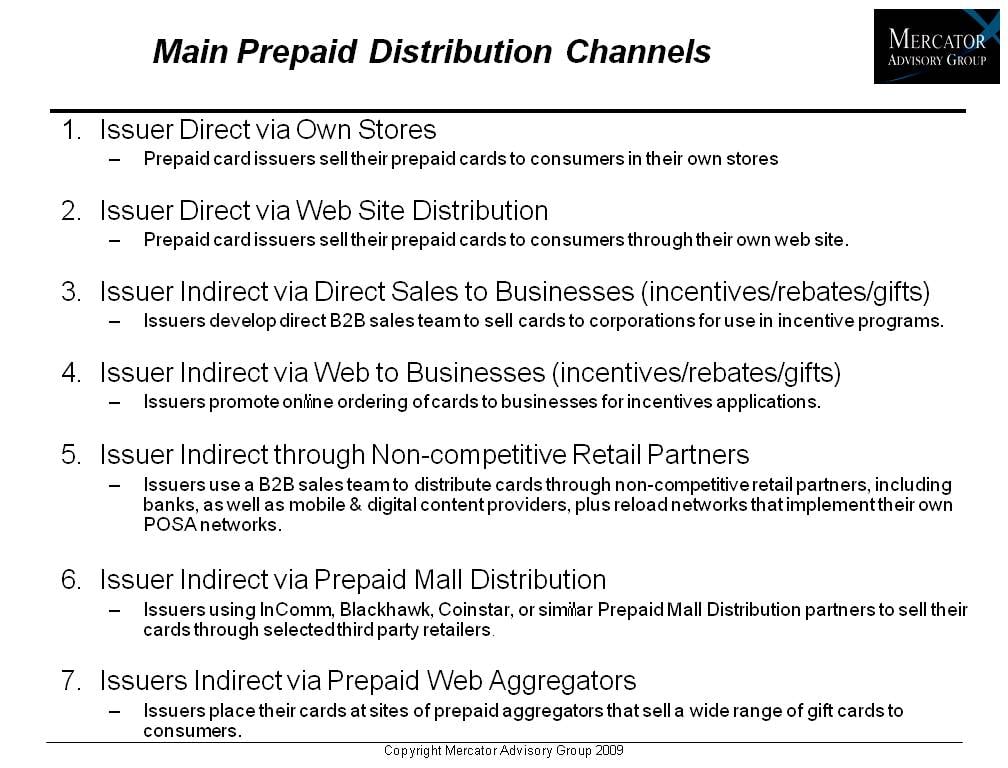 Main Prepaid Distribution Channels

MERCATOR
ADVISORY GROUP

1. Issuer Direct via Own Stores
– Prepaid card issuers sell their prepaid cards to consumers in their own stores

2. Issuer Direct via Web Site Distribution
– Prepaid card issuers sell their prepaid cards to consumers through their own web site.

3. Issuer Indirect via Direct Sales to Businesses (incentives/rebates/gifts)
– Issuers develop direct B2B sales team to sell cards to corporations for use in incentive programs.

4. Issuer Indirect via Web to Businesses (incentives/rebates/gifts)
– Issuers promote online ordering of cards to businesses for incentives applications.

5. Issuer Indirect through Non-competitive Retail Partners
– Issuers use a B2B sales team to distribute cards through non-competitive retail partners, including banks, as well as mobile & digital content providers, plus reload networks that implement their own POSA networks.

6. Issuer Indirect via Prepaid Mall Distribution
– Issuers using InComm, Blackhawk, Coinstar, or similar Prepaid Mall Distribution partners to sell their cards through selected third party retailers.

7. Issuers Indirect via Prepaid Web Aggregators
– Issuers place their cards at sites of prepaid aggregators that sell a wide range of gift cards to consumers.

Copyright Mercator Advisory Group 2009